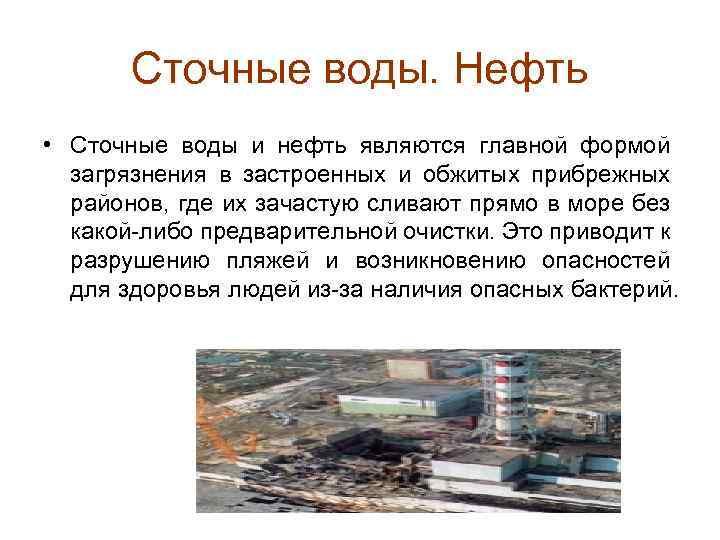 Сточные воды. Нефть

• Сточные воды и нефть являются главной формой загрязнения в застроенных и обжитых прибрежных районов, где их зачастую сливают прямо в море без какой-либо предварительной очистки. Это приводит к разрушению пляжей и возникновению опасностей для здоровья людей из-за наличия опасных бактерий.